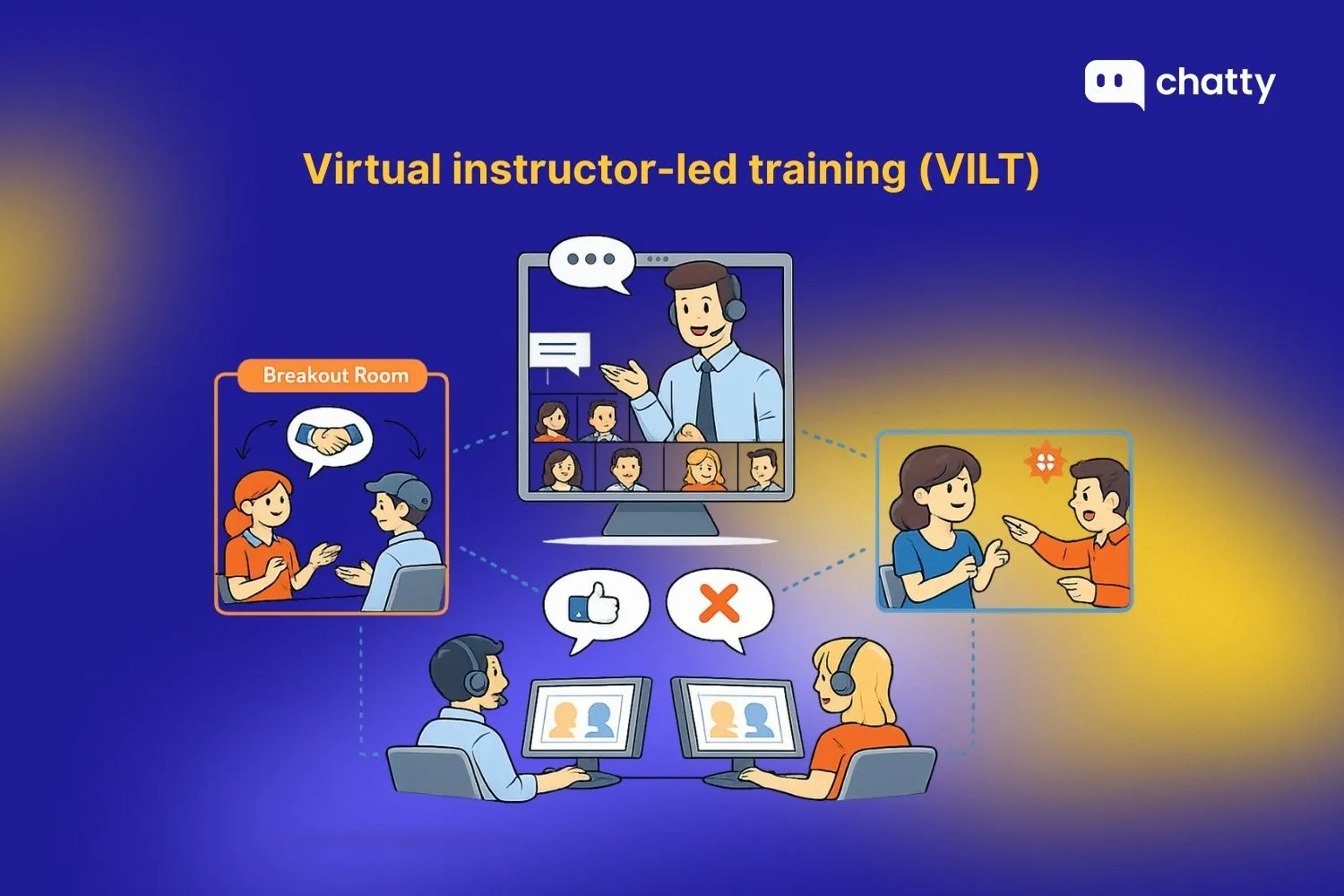 chatty

Virtual instructor-led training (VILT)

Breakout Room